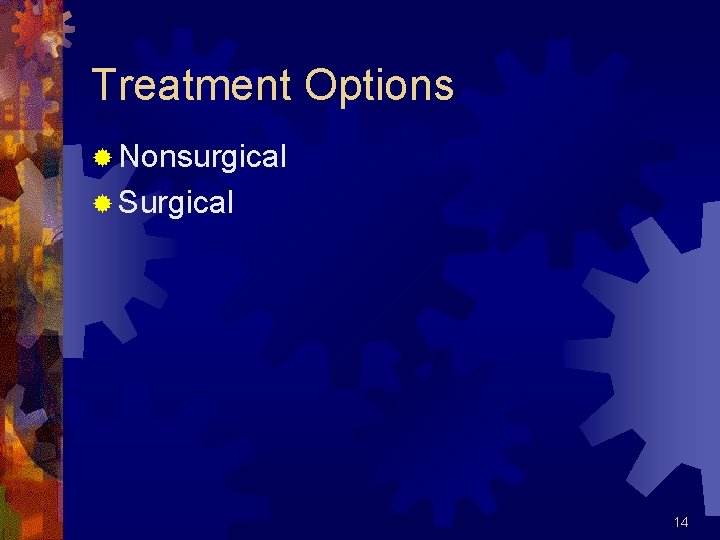 Treatment Options

• Nonsurgical
• Surgical

14